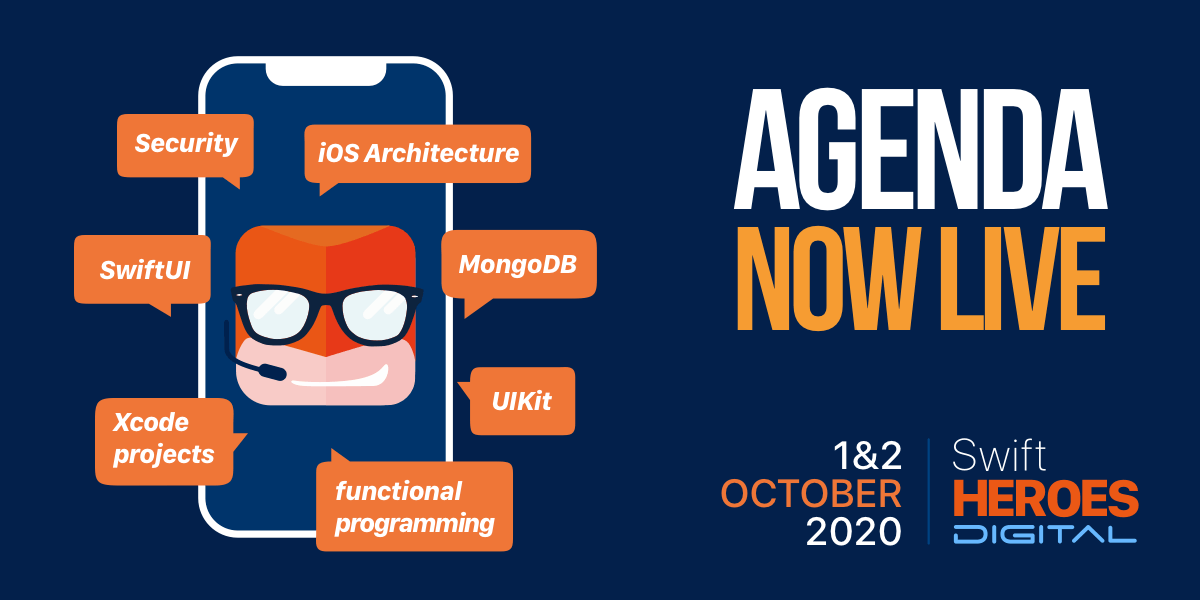 Security

iOS Architecture

SwiftUI

MongoDB

UIKit

Xcode projects

functional programming

AGENDA NOW LIVE

1&2 OCTOBER 2020

Swift HEROES DIGITAL